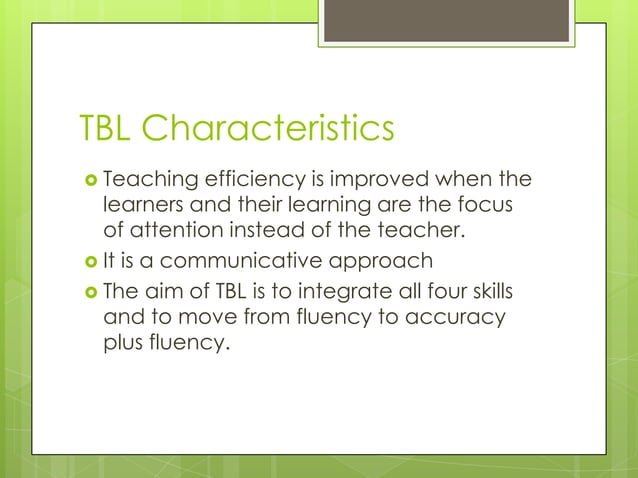 TBL Characteristics

Teaching efficiency is improved when the learners and their learning are the focus of attention instead of the teacher.

It is a communicative approach

The aim of TBL is to integrate all four skills and to move from fluency to accuracy plus fluency.